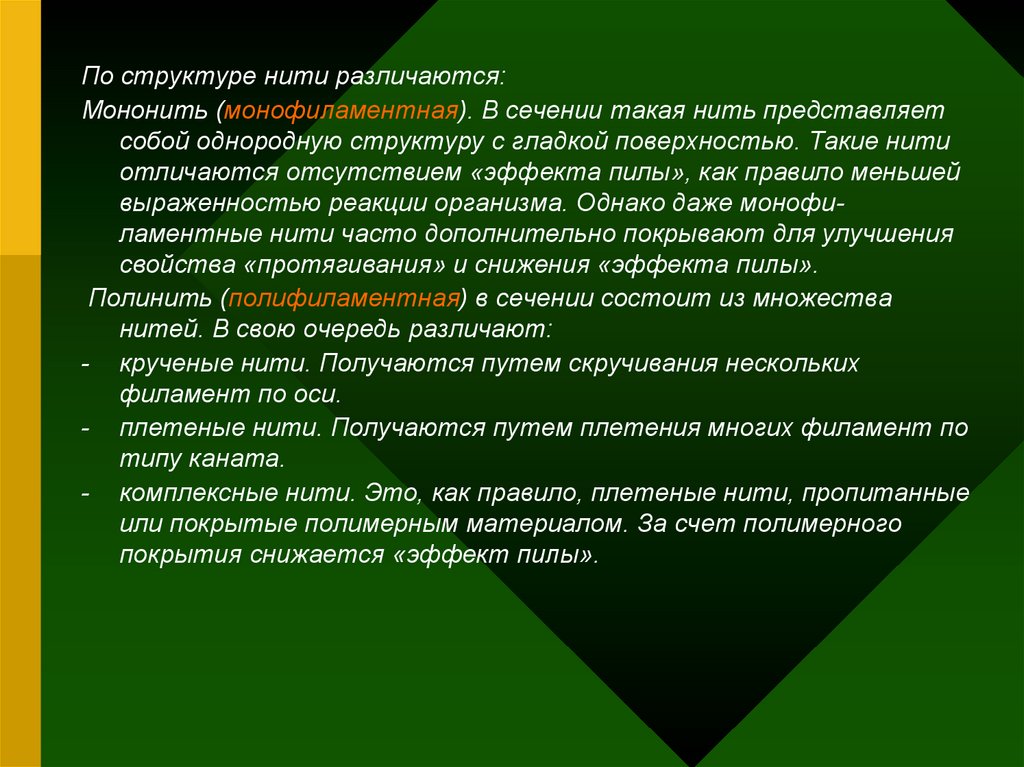 По структуре нити различаются:

Мононить (монофиламентная). В сечении такая нить представляет собой однородную структуру с гладкой поверхностью. Такие нити отличаются отсутствием «эффекта пилы», как правило меньшей выраженностью реакции организма. Однако даже монофиламентные нити часто дополнительно покрывают для улучшения свойства «протягивания» и снижения «эффекта пилы».

Полинить (полифиламентная) в сечении состоит из множества нитей. В свою очередь различают:

- крученые нити. Получаются путем скручивания нескольких филамент по оси.
- плетеные нити. Получаются путем плетения многих филамент по типу каната.
- комплексные нити. Это, как правило, плетеные нити, пропитанные или покрытые полимерным материалом. За счет полимерного покрытия снижается «эффект пилы».